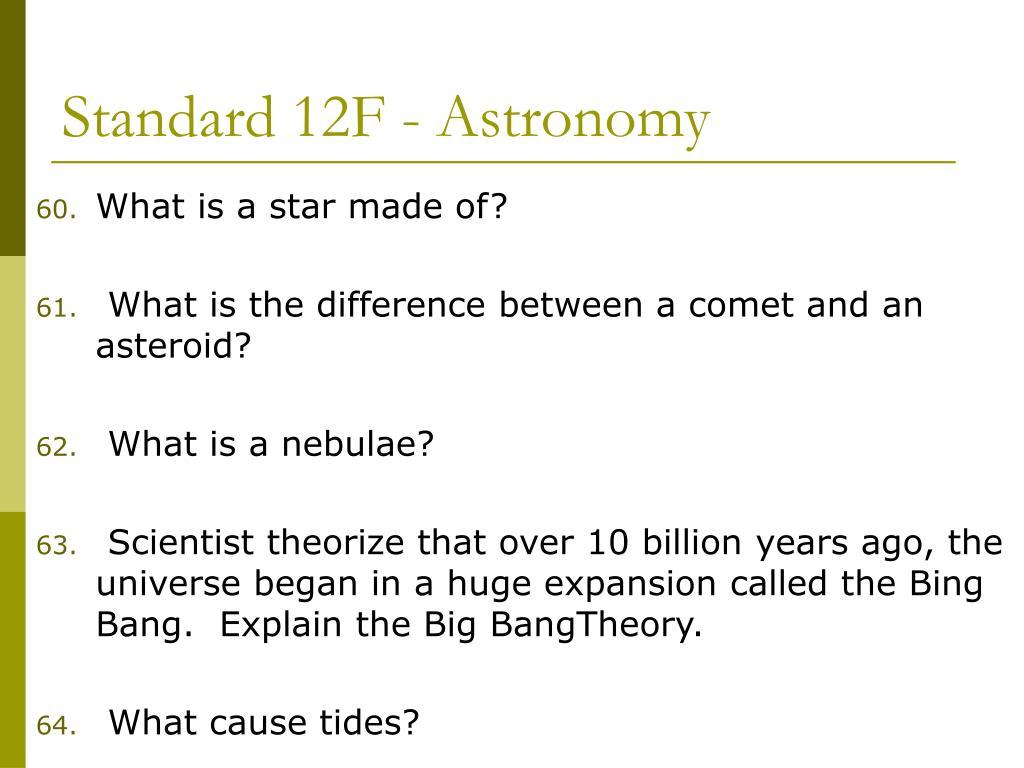 Standard 12F - Astronomy

60. What is a star made of?

61. What is the difference between a comet and an asteroid?

62. What is a nebulae?

63. Scientist theorize that over 10 billion years ago, the universe began in a huge expansion called the Bing Bang. Explain the Big BangTheory.

64. What cause tides?